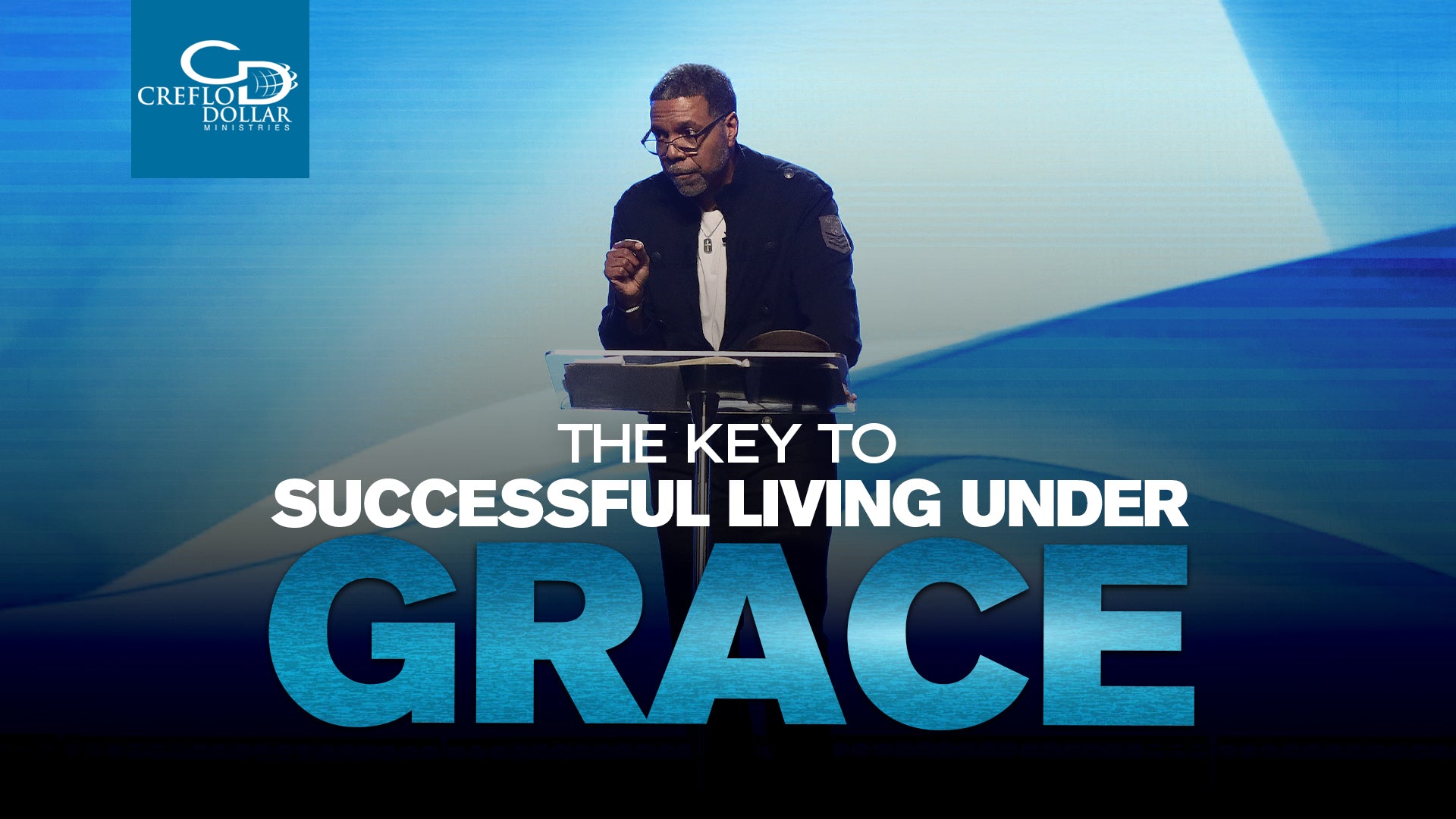 CD
CREFLO DOLLAR
MINISTRIES

THE KEY TO
SUCCESSFUL LIVING UNDER
GRACE